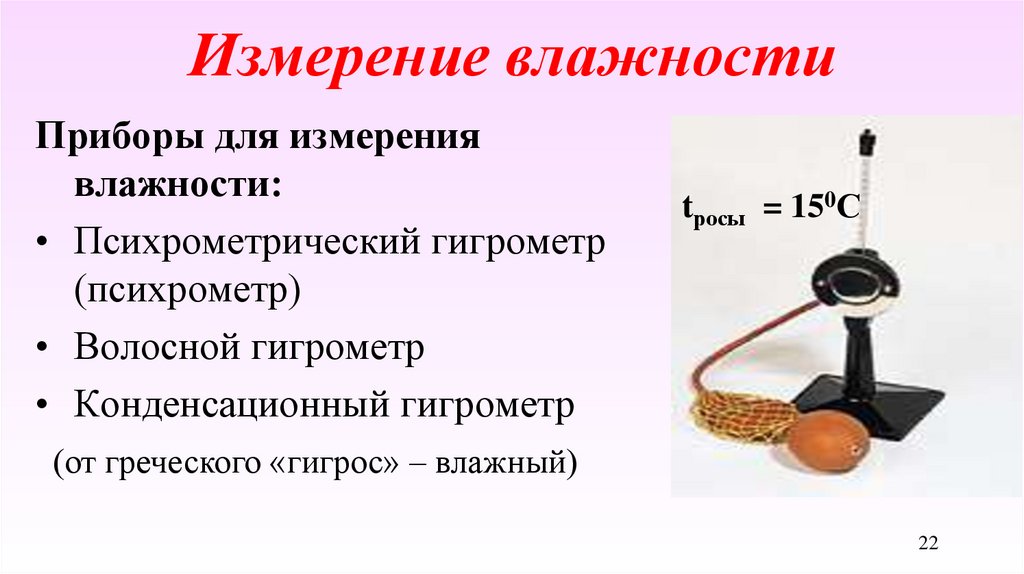 Измерение влажности

Приборы для измерения влажности:

• Психрометрический гигрометр (психрометр)
• Волосной гигрометр
• Конденсационный гигрометр

(от греческого «гигрос» – влажный)

$t_{росы} = 15^0C$

22